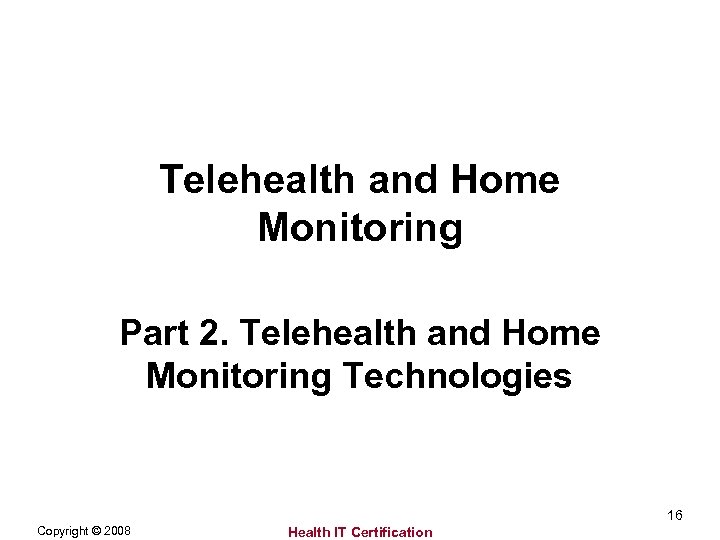 Telehealth and Home Monitoring

Part 2. Telehealth and Home Monitoring Technologies

16

Copyright © 2008

Health IT Certification